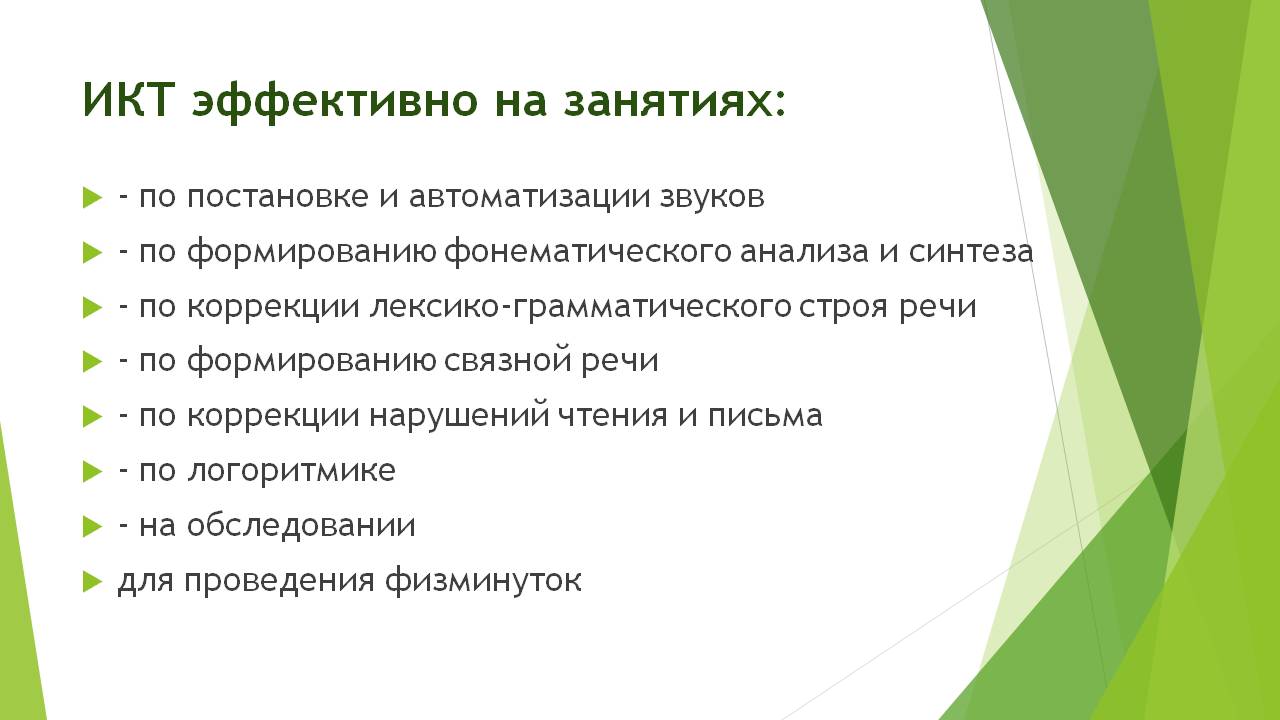 ИКТ эффективно на занятиях:

- по постановке и автоматизации звуков

- по формированию фонематического анализа и синтеза

- по коррекции лексико-грамматического строя речи

- по формированию связной речи

- по коррекции нарушений чтения и письма

- по логоритмике

- на обследовании

для проведения физминуток